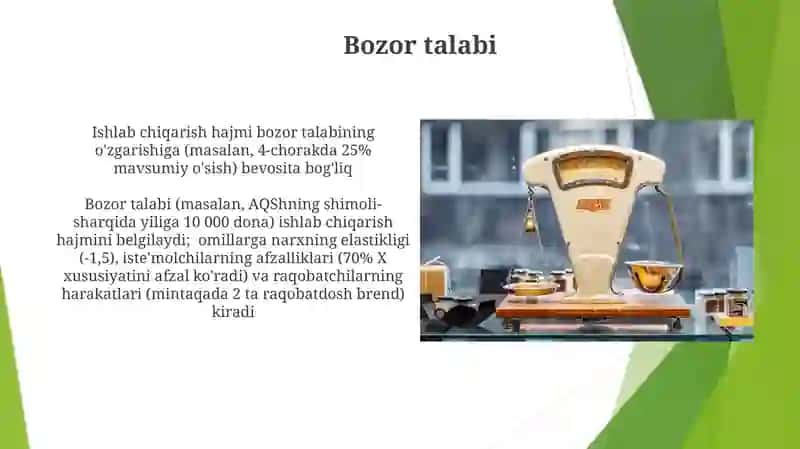 Bozor talabi

Ishlab chiqarish hajmi bozor talabining o'zgarishiga (masalan, 4-chorakda 25% mavsumiy o'sish) bevosita bog'liq

Bozor talabi (masalan, AQShning shimoli-sharqida yiliga 10 000 dona) ishlab chiqarish hajmini belgilaydi;  omillarga narxning elastikligi (-1,5), iste'molchilarning afzalliklari (70% X xususiyatini afzal ko'radi) va raqobatchilarning harakatlari (mintaqada 2 ta raqobatdosh brend) kiradi